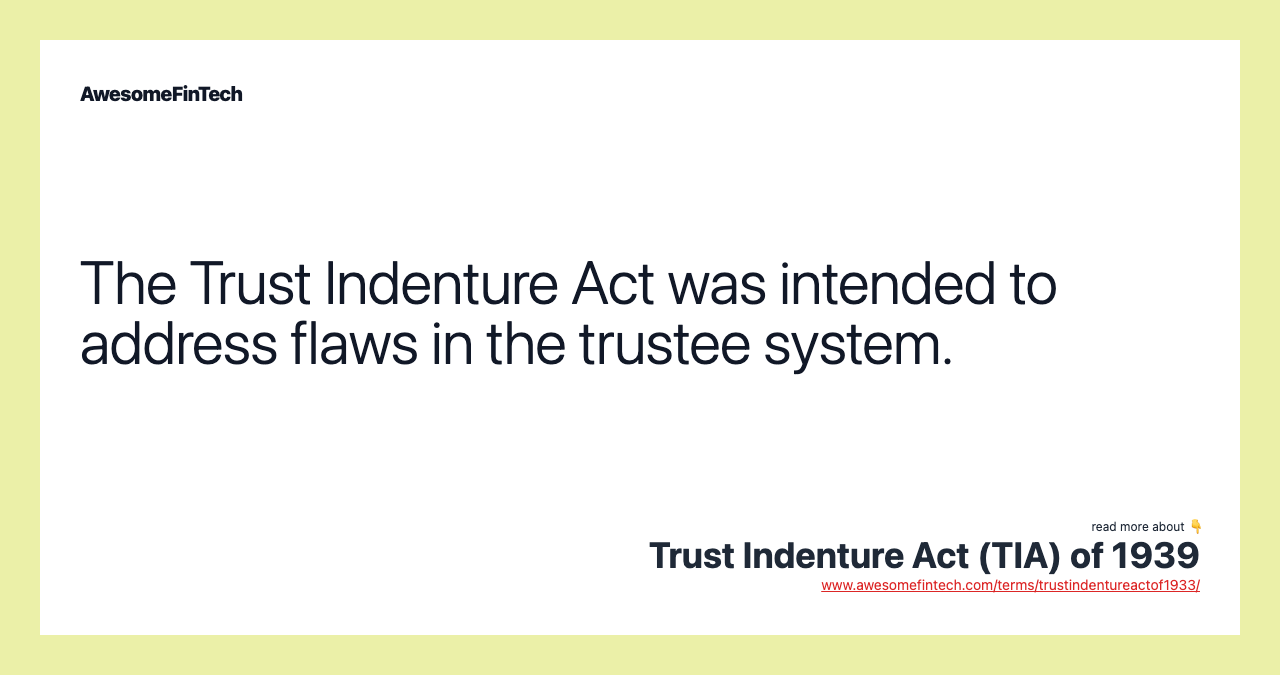 AwesomeFinTech

The Trust Indenture Act was intended to address flaws in the trustee system.

read more about 👇

Trust Indenture Act (TIA) of 1939

www.awesomefintech.com/terms/trustindentureactof1933/